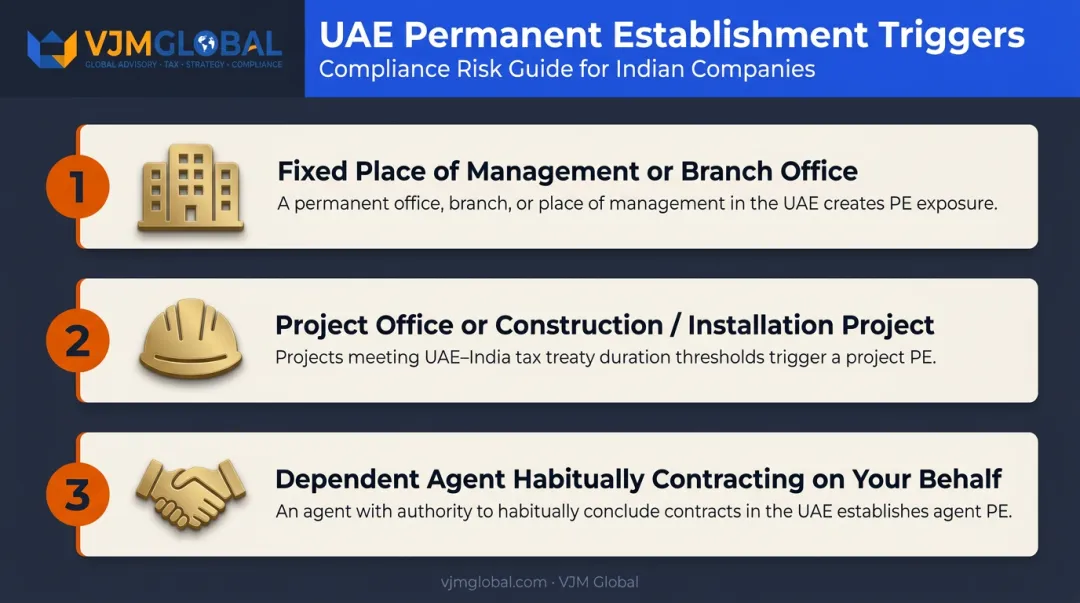 VJMGLOBAL
GLOBAL ADVISORY · TAX · STRATEGY · COMPLIANCE

UAE Permanent Establishment Triggers
Compliance Risk Guide for Indian Companies

1
Fixed Place of Management or Branch Office
A permanent office, branch, or place of management in the UAE creates PE exposure.

2
Project Office or Construction / Installation Project
Projects meeting UAE–India tax treaty duration thresholds trigger a project PE.

3
Dependent Agent Habitually Contracting on Your Behalf
An agent with authority to habitually conclude contracts in the UAE establishes agent PE.

vjmglobal.com · VJM Global